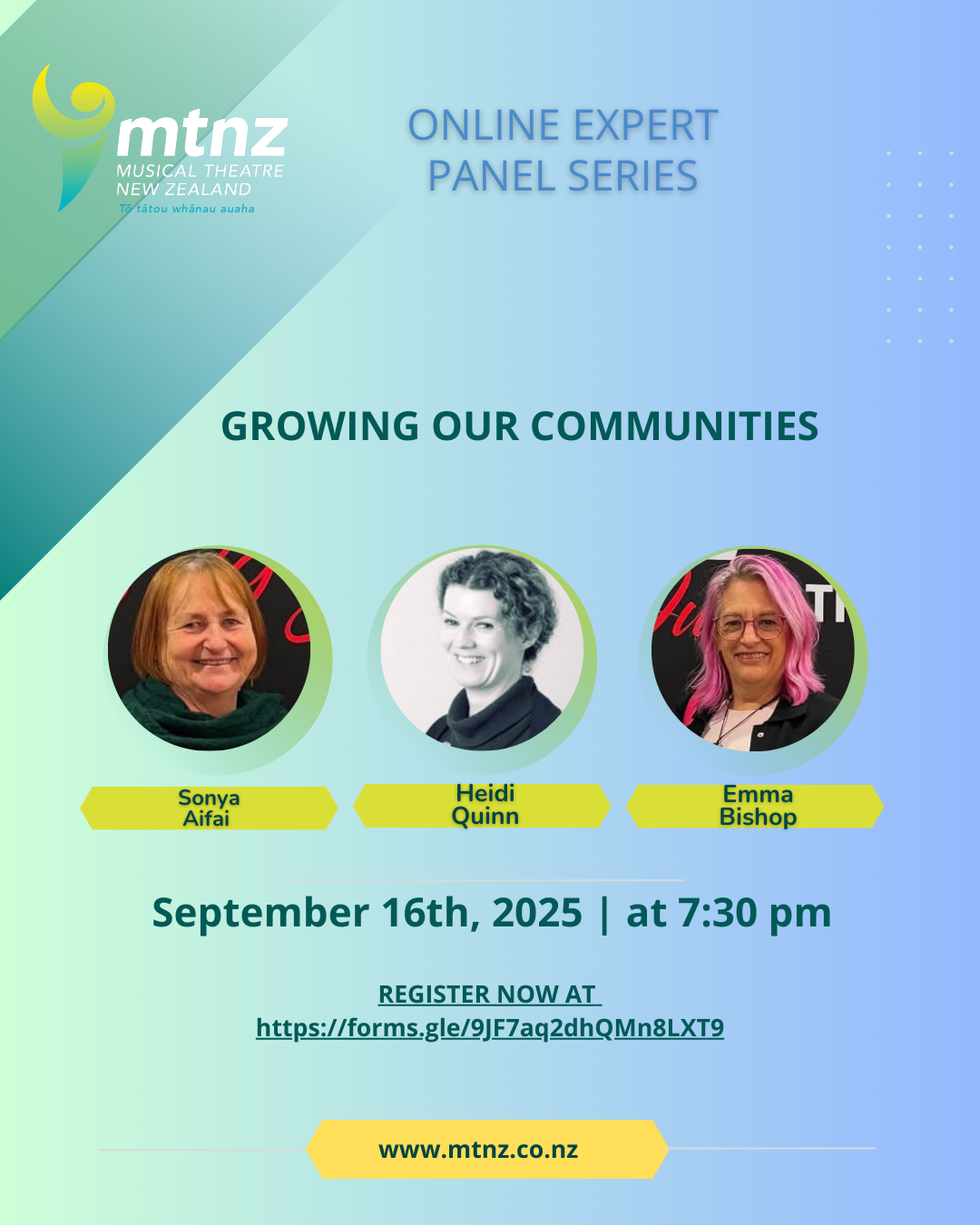 mtnz
MUSICAL THEATRE
NEW ZEALAND
Tō tātou whānau auaha

ONLINE EXPERT PANEL SERIES

GROWING OUR COMMUNITIES

Sonya Aifai

Heidi Quinn

Emma Bishop

September 16th, 2025 | at 7:30 pm

REGISTER NOW AT
https://forms.gle/9JF7aq2dhQMn8LXT9

www.mtnz.co.nz